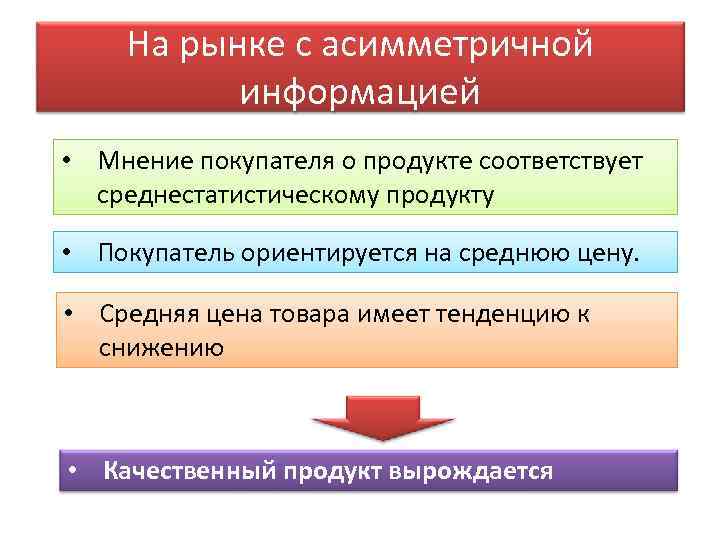 На рынке с асимметричной информацией

• Мнение покупателя о продукте соответствует среднестатистическому продукту

• Покупатель ориентируется на среднюю цену.

• Средняя цена товара имеет тенденцию к снижению

• Качественный продукт вырождается